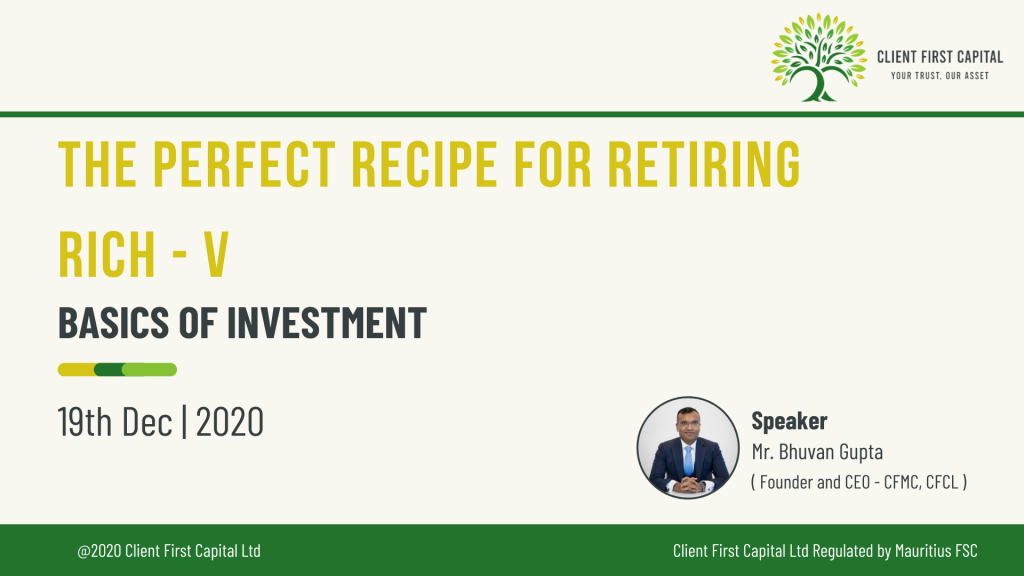 CLIENT FIRST CAPITAL
YOUR TRUST, OUR ASSET

THE PERFECT RECIPE FOR RETIRING RICH - V

BASICS OF INVESTMENT

19th Dec | 2020

Speaker
Mr. Bhuvan Gupta
( Founder and CEO - CFMC, CFCL )

@2020 Client First Capital Ltd

Client First Capital Ltd Regulated by Mauritius FSC